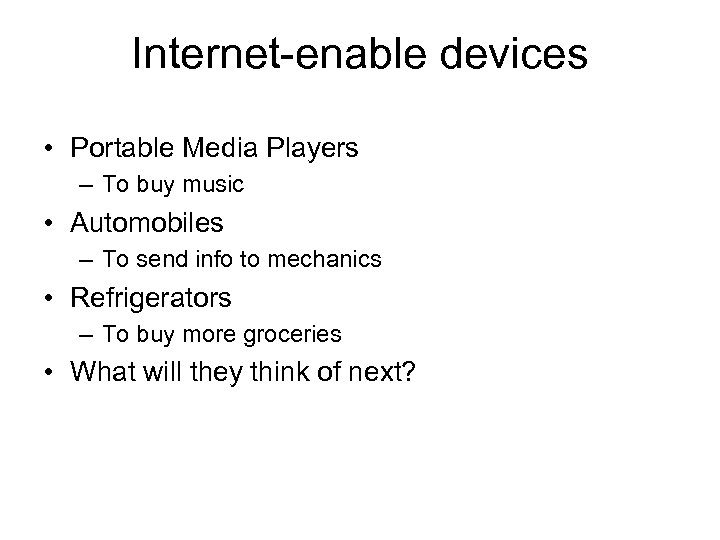 Internet-enable devices

• Portable Media Players
 – To buy music
• Automobiles
 – To send info to mechanics
• Refrigerators
 – To buy more groceries
• What will they think of next?